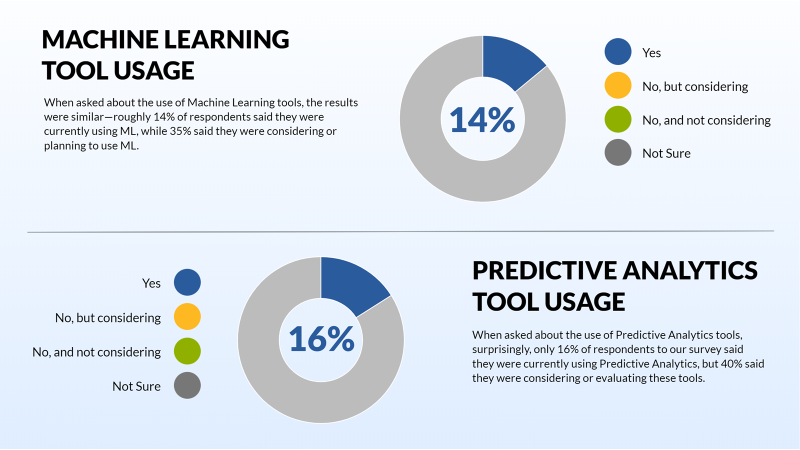 MACHINE LEARNING TOOL USAGE

When asked about the use of Machine Learning tools, the results were similar—roughly 14% of respondents said they were currently using ML, while 35% said they were considering or planning to use ML.

14%

Yes
No, but considering
No, and not considering
Not Sure

Yes
No, but considering
No, and not considering
Not Sure

16%

PREDICTIVE ANALYTICS TOOL USAGE

When asked about the use of Predictive Analytics tools, surprisingly, only 16% of respondents to our survey said they were currently using Predictive Analytics, but 40% said they were considering or evaluating these tools.